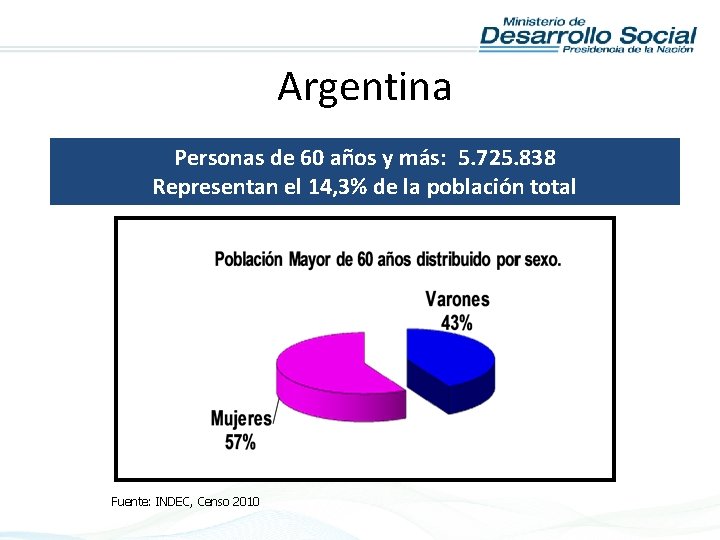 Ministerio de
Desarrollo Social
Presidencia de la Nación

Argentina

Personas de 60 años y más: 5.725.838
Representan el 14,3% de la población total

Población Mayor de 60 años distribuido por sexo.

Varones
43%

Mujeres
57%

Fuente: INDEC, Censo 2010